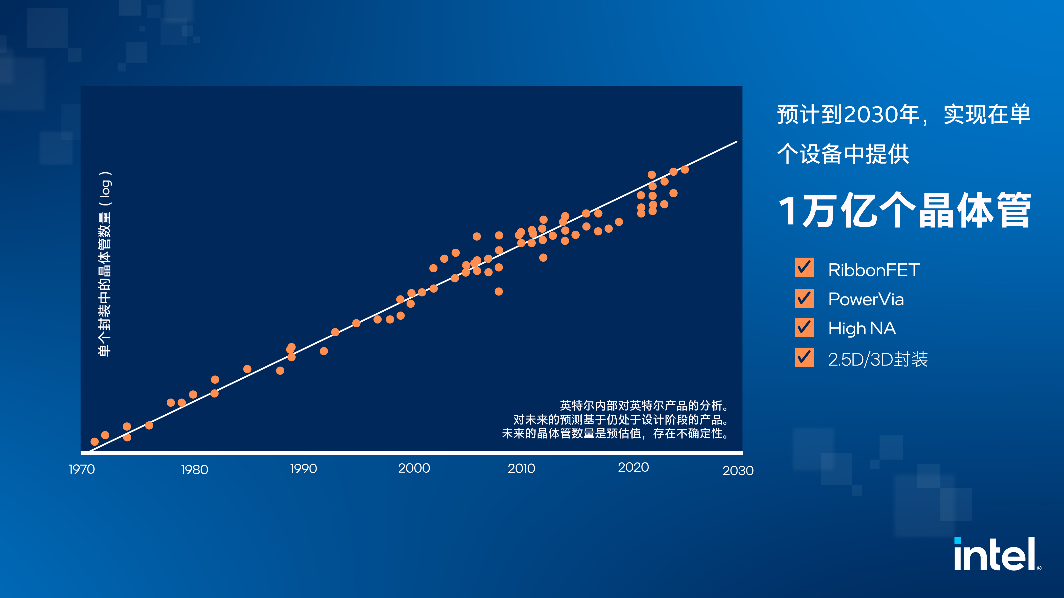 单个封装中的晶体管数量（log）

英特尔内部对英特尔产品的分析。
对未来的预测基于仍处于设计阶段的产品。
未来的晶体管数量是预估值，存在不确定性。

1970 1980 1990 2000 2010 2020 2030

预计到2030年，实现在单个设备中提供

1万亿个晶体管

RibbonFET
PowerVia
High NA
2.5D/3D封装

intel.